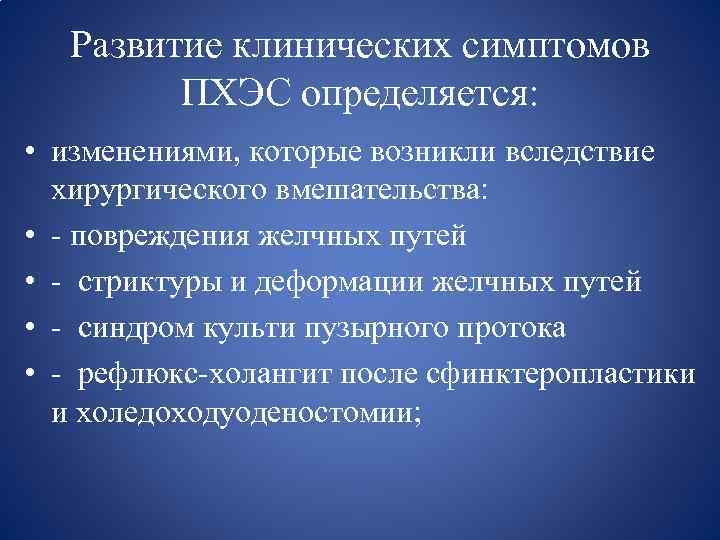 Развитие клинических симптомов ПХЭС определяется:

• изменениями, которые возникли вследствие хирургического вмешательства:
• - повреждения желчных путей
• - стриктуры и деформации желчных путей
• - синдром культи пузырного протока
• - рефлюкс-холангит после сфинктеропластики и холедоходуоденостомии;